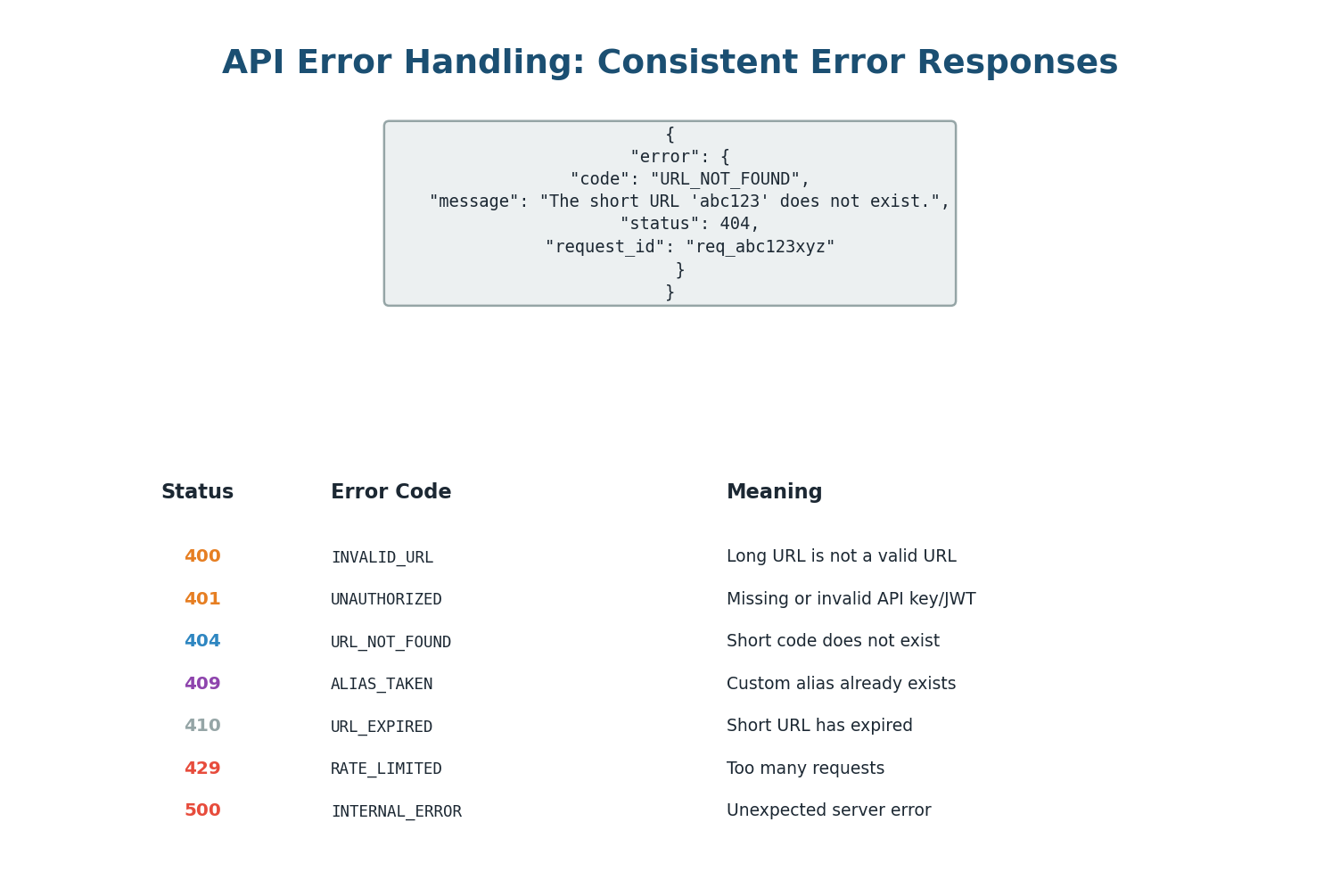 API Error Handling: Consistent Error Responses

{
"error": {
"code": "URL_NOT_FOUND",
"message": "The short URL 'abc123' does not exist.",
"status": 404,
"request_id": "req_abc123xyz"
}
}

| Status | Error Code | Meaning |
|---|---|---|
| 400 | INVALID_URL | Long URL is not a valid URL |
| 401 | UNAUTHORIZED | Missing or invalid API key/JWT |
| 404 | URL_NOT_FOUND | Short code does not exist |
| 409 | ALIAS_TAKEN | Custom alias already exists |
| 410 | URL_EXPIRED | Short URL has expired |
| 429 | RATE_LIMITED | Too many requests |
| 500 | INTERNAL_ERROR | Unexpected server error |